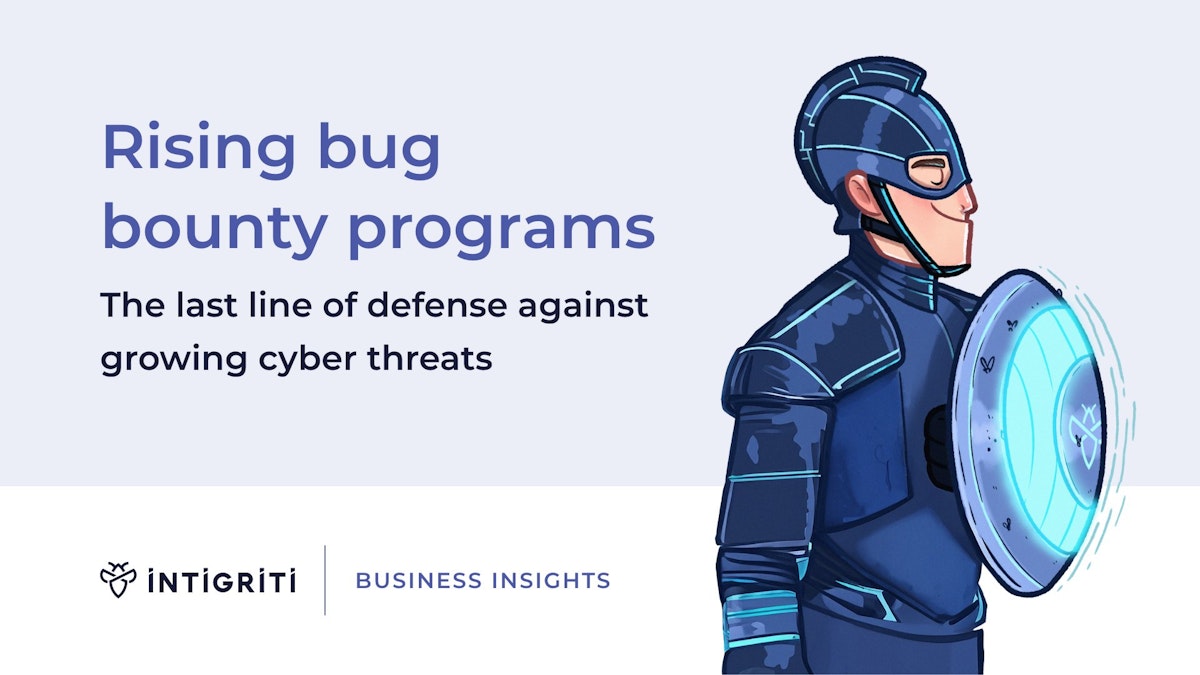 Rising bug bounty programs

The last line of defense against growing cyber threats

INTIGRITI

BUSINESS INSIGHTS